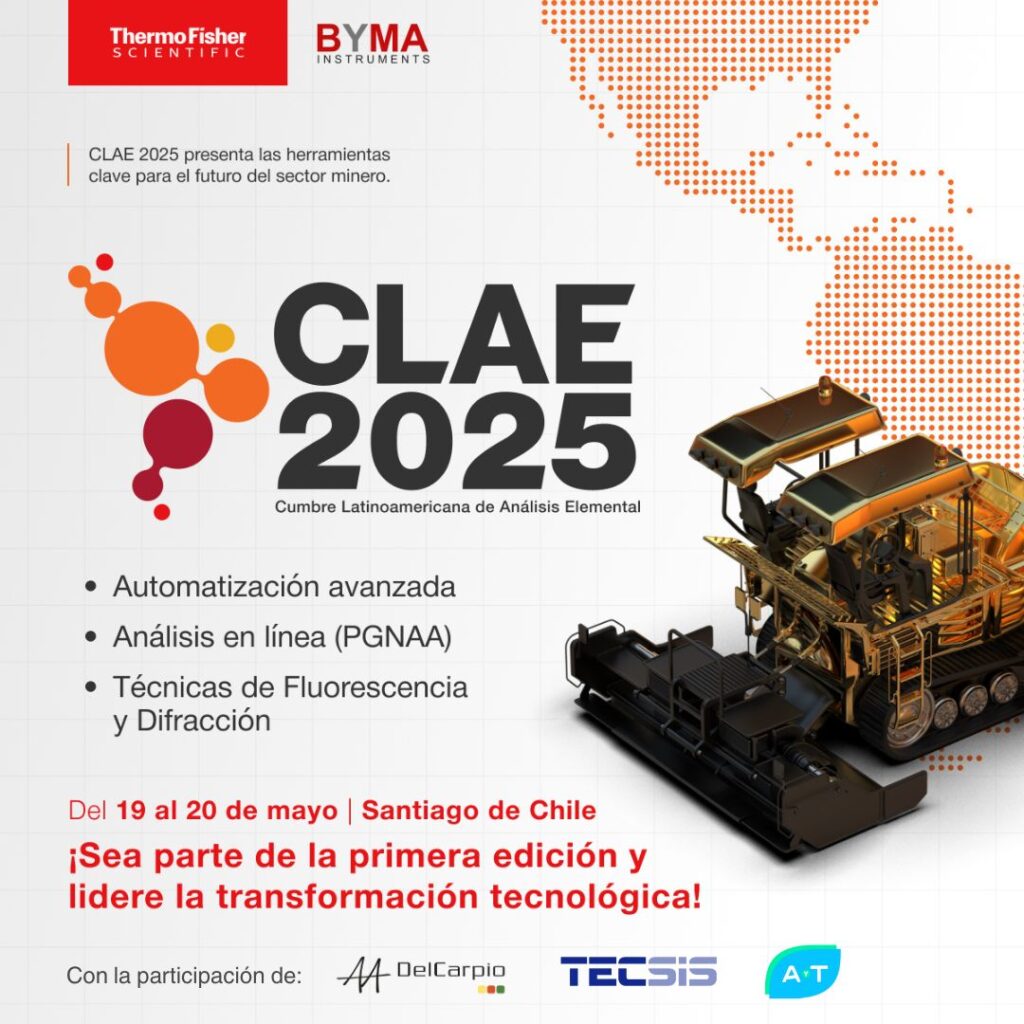 ThermoFisher SCIENTIFIC

BYMA INSTRUMENTS

CLAE 2025 presenta las herramientas clave para el futuro del sector minero.

CLAE 2025

Cumbre Latinoamericana de Análisis Elemental

• Automatización avanzada
• Análisis en línea (PGNAA)
• Técnicas de Fluorescencia y Difracción

Del 19 al 20 de mayo | Santiago de Chile

¡Sea parte de la primera edición y lidere la transformación tecnológica!

Con la participación de: DelCarpio TECSIS A·T